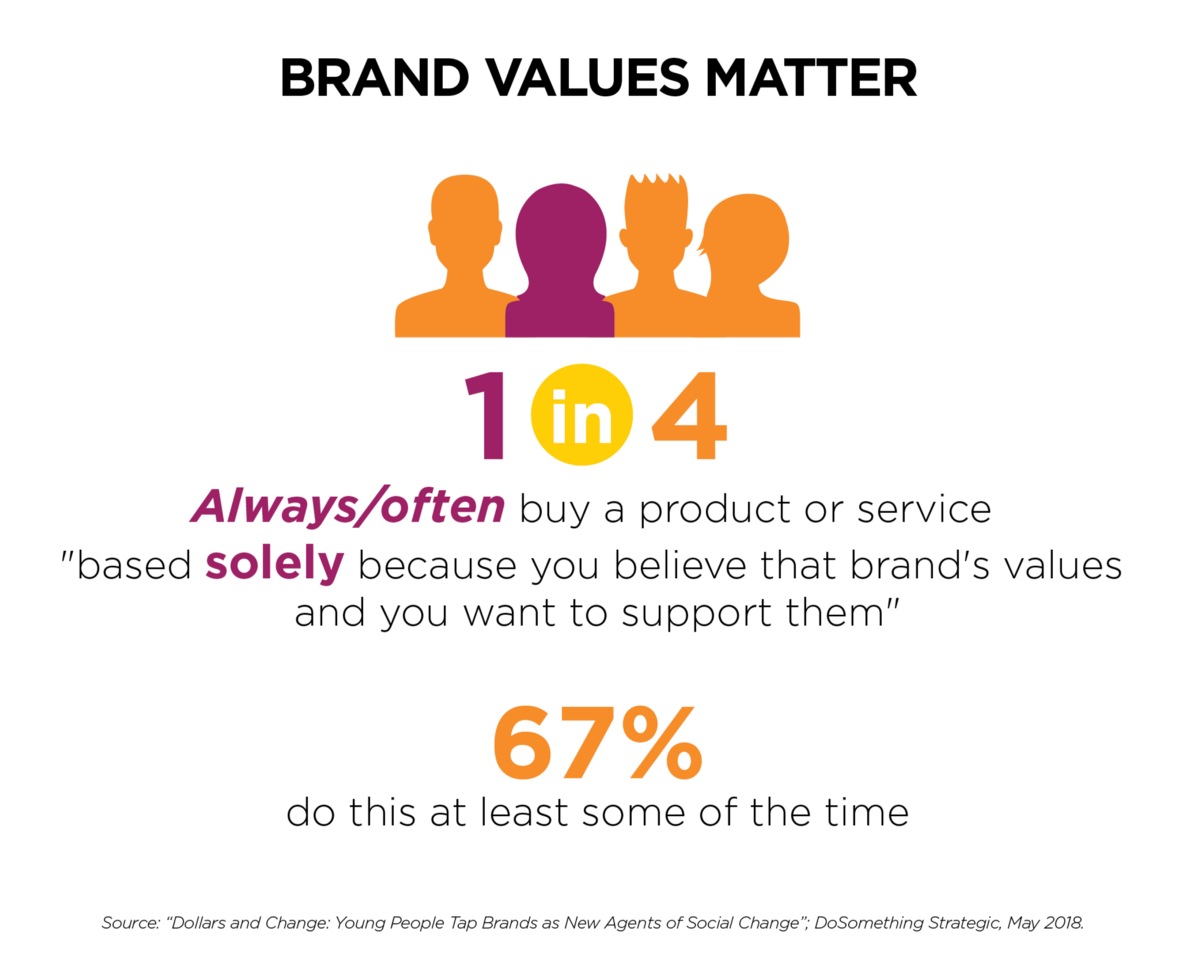 BRAND VALUES MATTER

1 in 4

Always/often buy a product or service "based solely because you believe that brand's values and you want to support them"

67%
do this at least some of the time

Source: "Dollars and Change: Young People Tap Brands as New Agents of Social Change"; DoSomething Strategic, May 2018.